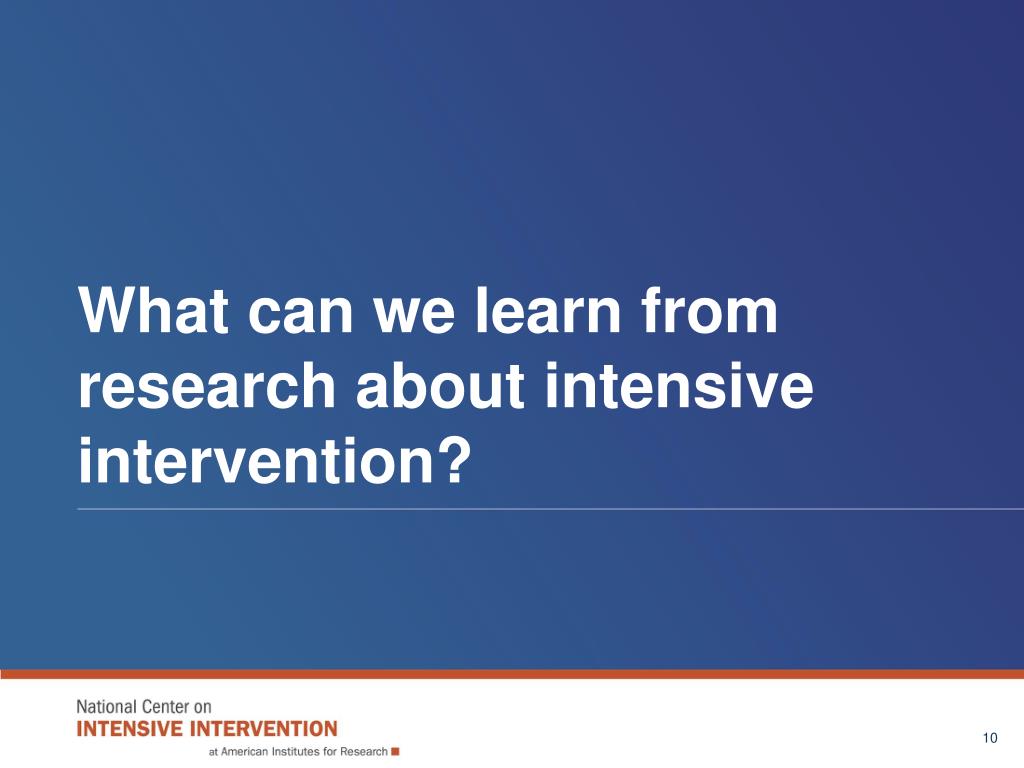 What can we learn from research about intensive intervention?

National Center on
INTENSIVE INTERVENTION
at American Institutes for Research

10